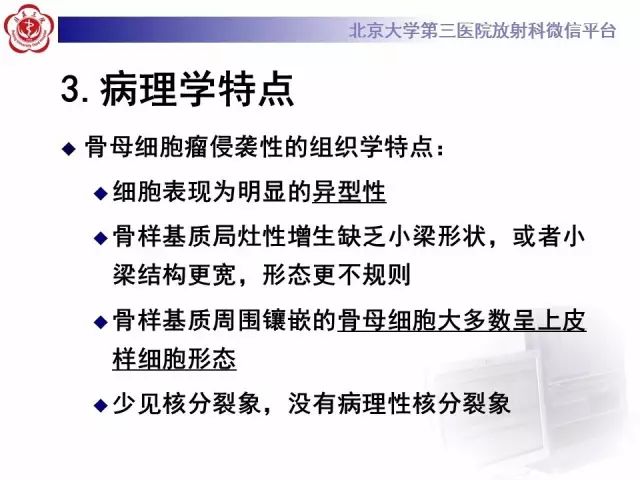 北京大学第三医院放射科微信平台

3. 病理学特点

◆ 骨母细胞瘤侵袭性的组织学特点：

◆ 细胞表现为明显的异型性

◆ 骨样基质局灶性增生缺乏小梁形状，或者小梁结构更宽，形态更不规则

◆ 骨样基质周围镶嵌的骨母细胞大多数呈上皮样细胞形态

◆ 少见核分裂象，没有病理性核分裂象